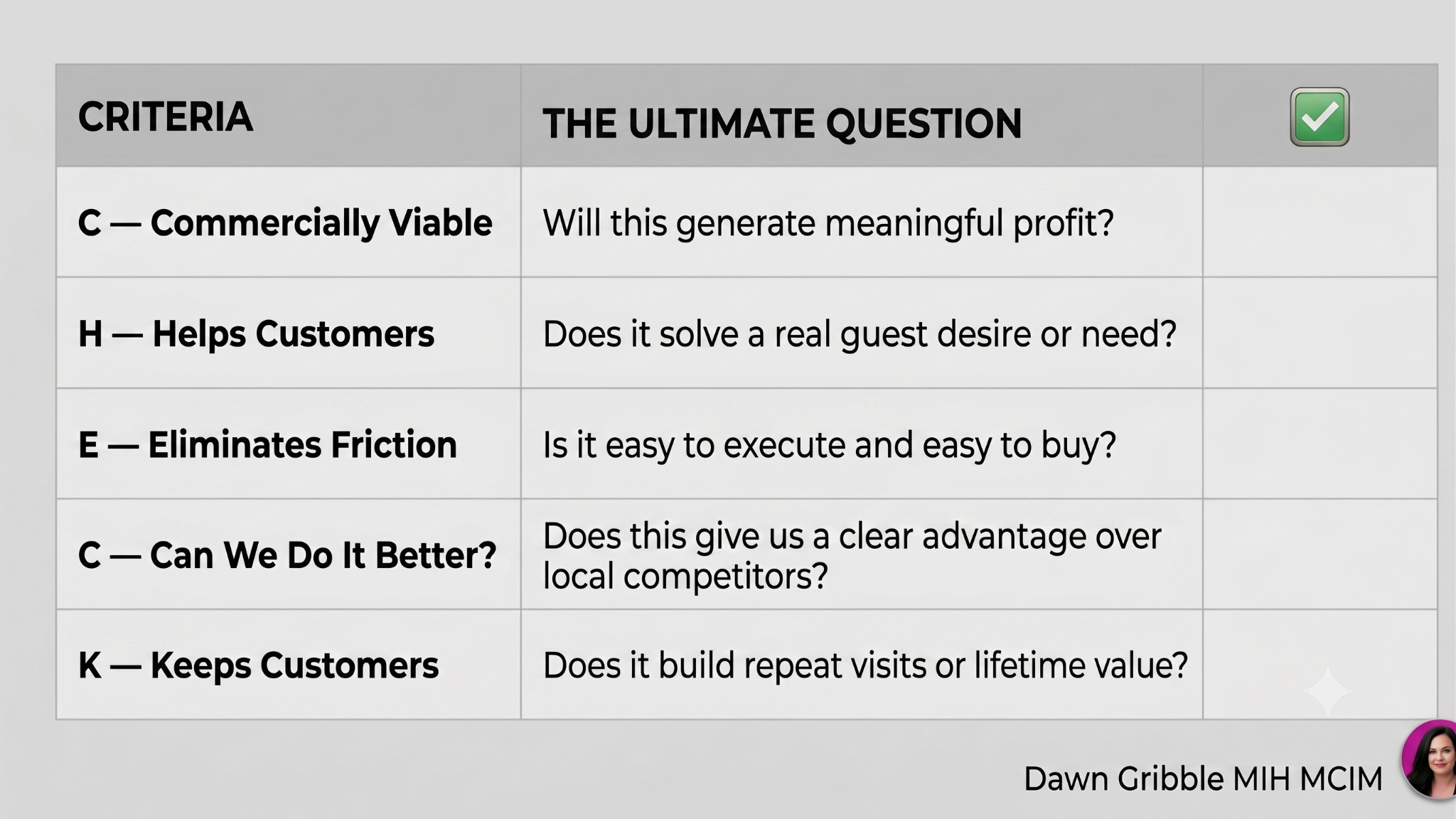 | CRITERIA | THE ULTIMATE QUESTION | ✅ |
|---|---|---|
| C — Commercially Viable | Will this generate meaningful profit? | |
| H — Helps Customers | Does it solve a real guest desire or need? | |
| E — Eliminates Friction | Is it easy to execute and easy to buy? | |
| C — Can We Do It Better? | Does this give us a clear advantage over local competitors? | |
| K — Keeps Customers | Does it build repeat visits or lifetime value? | |

Dawn Gribble MIH MCIM